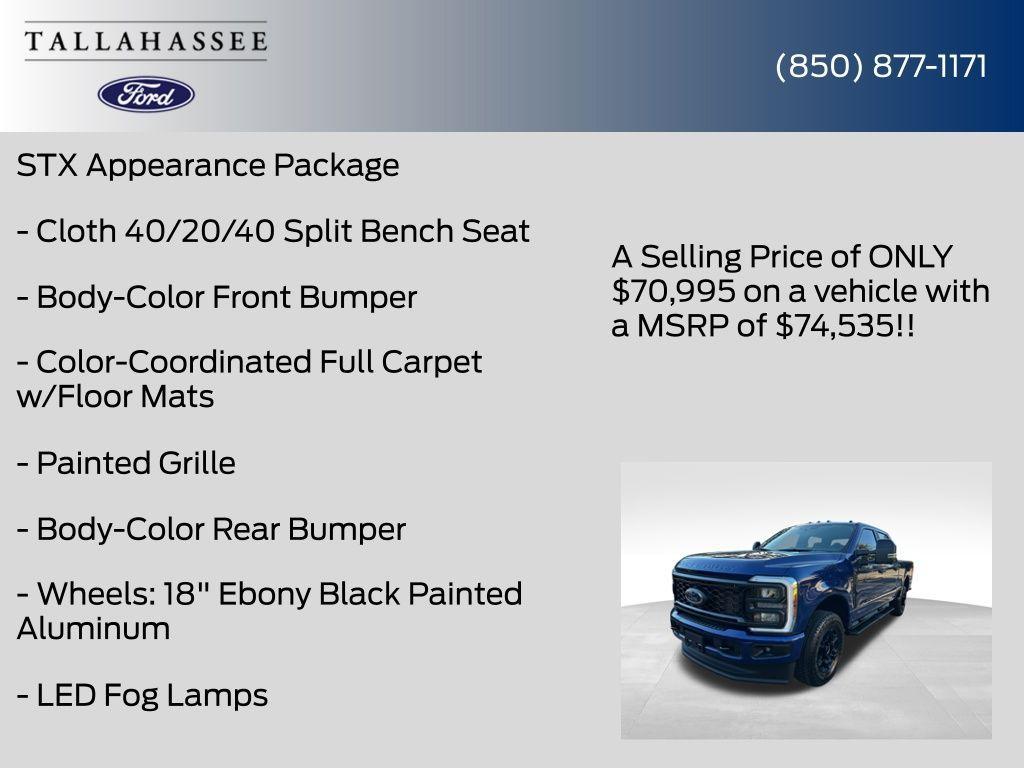 TALLAHASSEE

Ford

(850) 877-1171

STX Appearance Package

- Cloth 40/20/40 Split Bench Seat

- Body-Color Front Bumper

- Color-Coordinated Full Carpet w/Floor Mats

- Painted Grille

- Body-Color Rear Bumper

- Wheels: 18" Ebony Black Painted Aluminum

- LED Fog Lamps

A Selling Price of ONLY $70,995 on a vehicle with a MSRP of $74,535!!